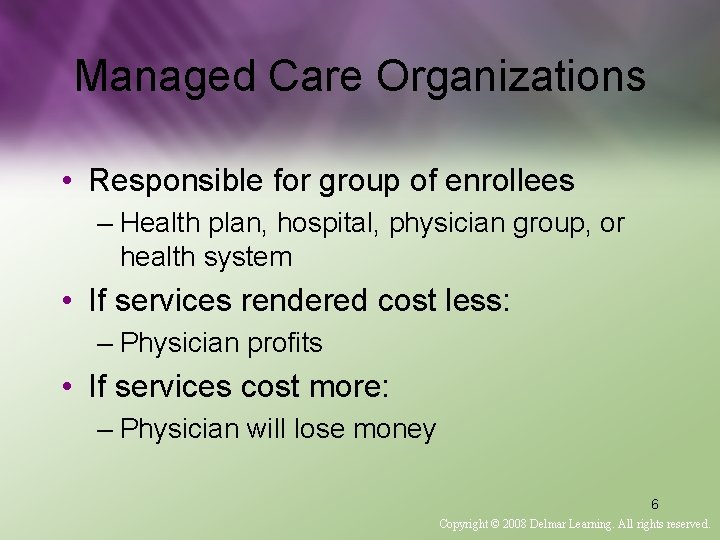 Managed Care Organizations

• Responsible for group of enrollees
– Health plan, hospital, physician group, or health system
• If services rendered cost less:
– Physician profits
• If services cost more:
– Physician will lose money

6

Copyright © 2008 Delmar Learning. All rights reserved.